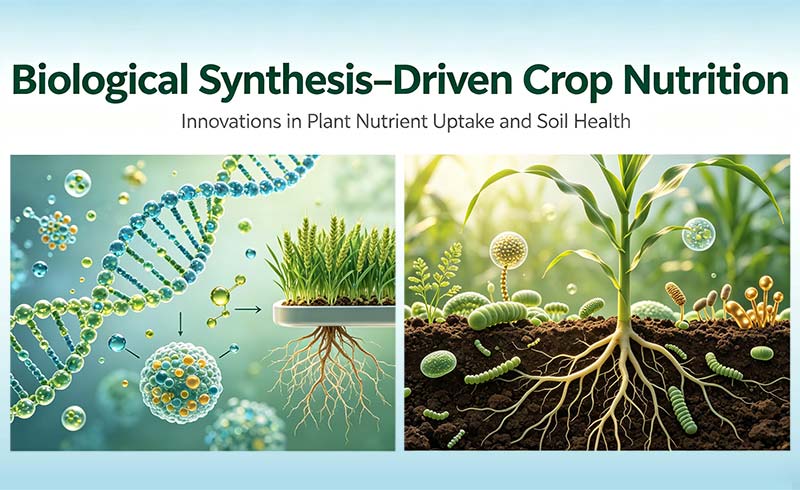 Biological Synthesis–Driven Crop Nutrition

Innovations in Plant Nutrient Uptake and Soil Health